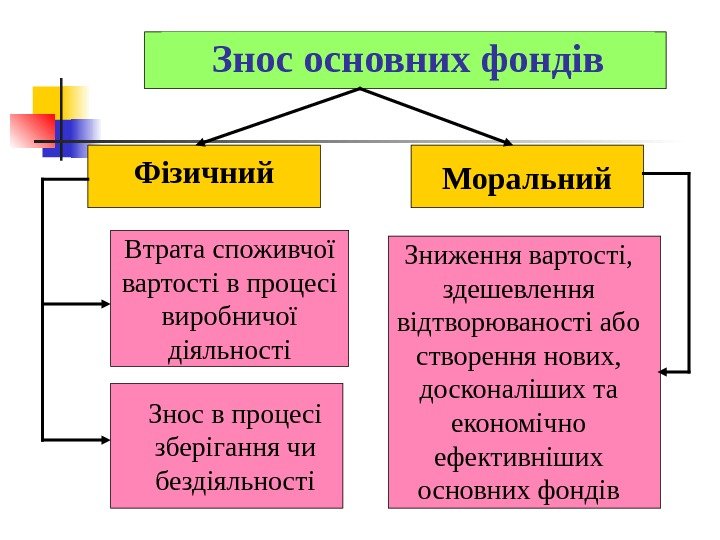 Знос основних фондів

Фізичний

Моральний

Втрата споживчої вартості в процесі виробничої діяльності

Знос в процесі зберігання чи бездіяльності

Зниження вартості, здешевлення відтворюваності або створення нових, досконаліших та економічно ефективніших основних фондів